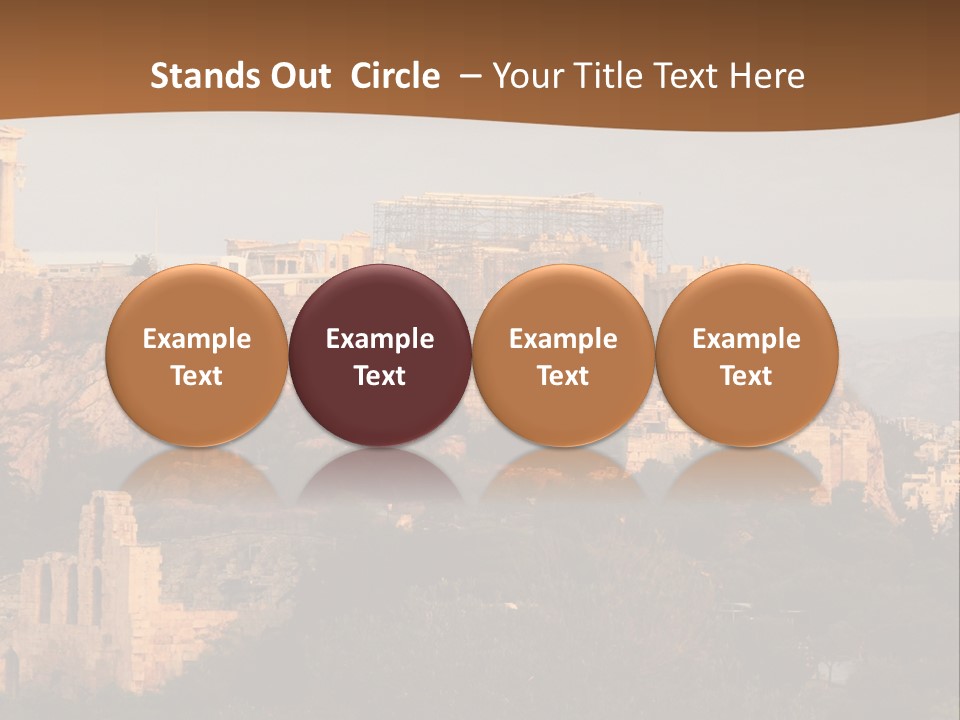 Stands Out Circle – Your Title Text Here

Example Text

Example Text

Example Text

Example Text